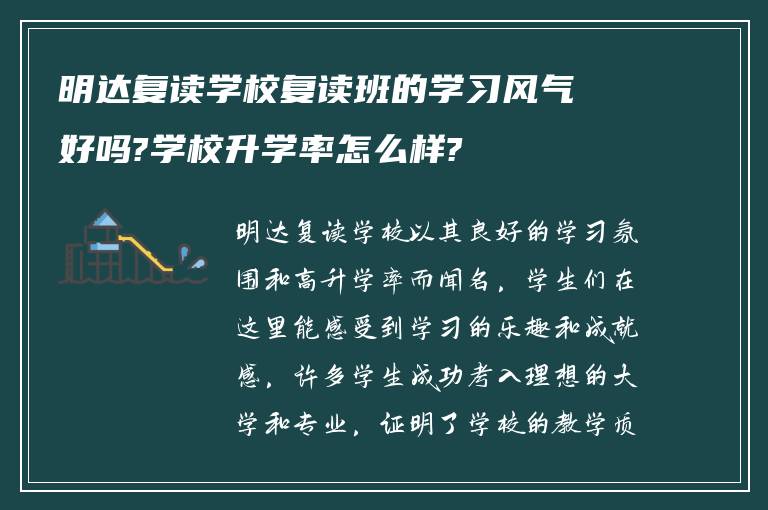 明达复读学校复读班的学习风气好吗?学校升学率怎么样?

明达复读学校以其良好的学习氛围和高升学率而闻名，学生们在这里能感受到学习的乐趣和成就感，许多学生成功考入理想的大学和专业，证明了学校的教学质